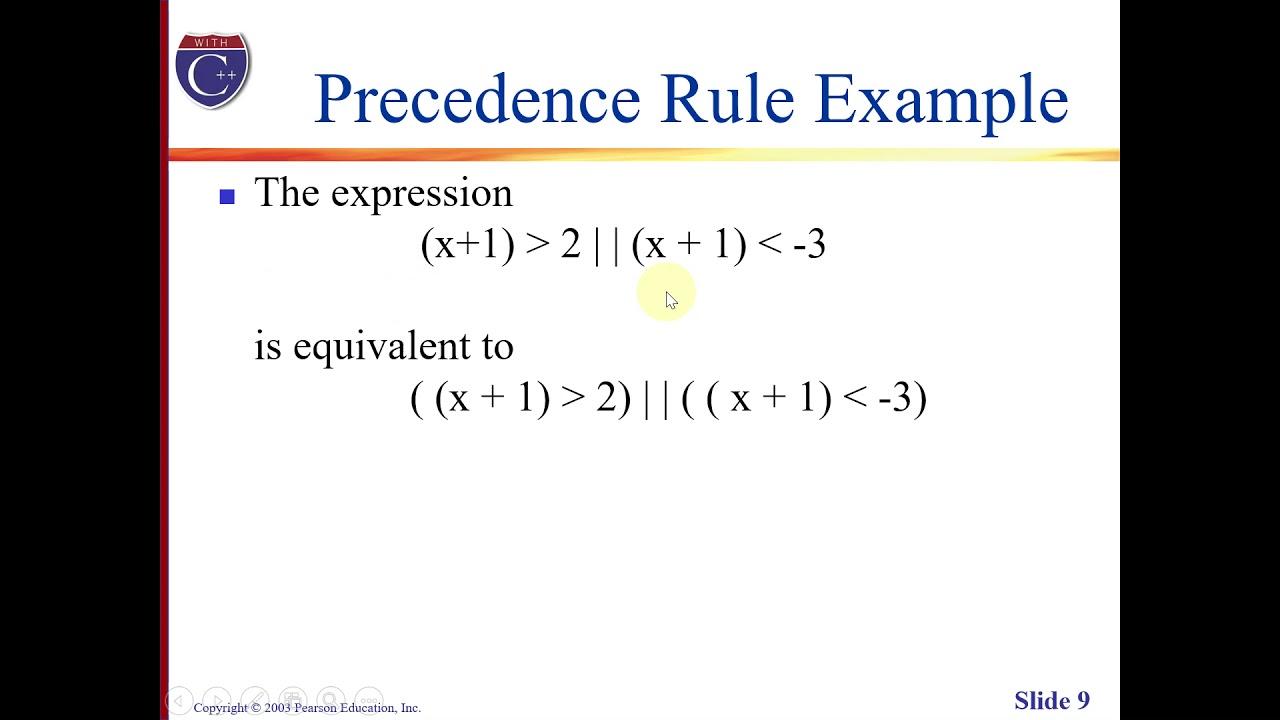 WITH
C++

Precedence Rule Example

The expression
(x+1) > 2 | | (x + 1) < -3

is equivalent to
( (x + 1) > 2) | | ( ( x + 1) < -3)

Copyright © 2003 Pearson Education, Inc.

Slide 9